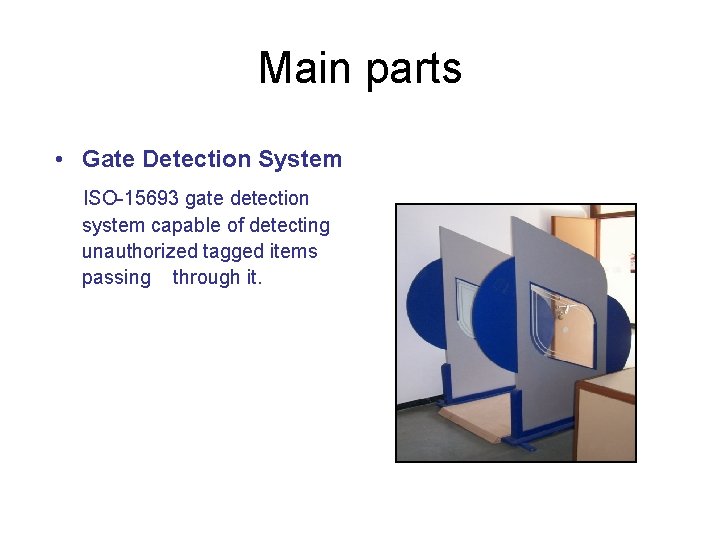 Main parts

• Gate Detection System

ISO-15693 gate detection system capable of detecting unauthorized tagged items passing through it.